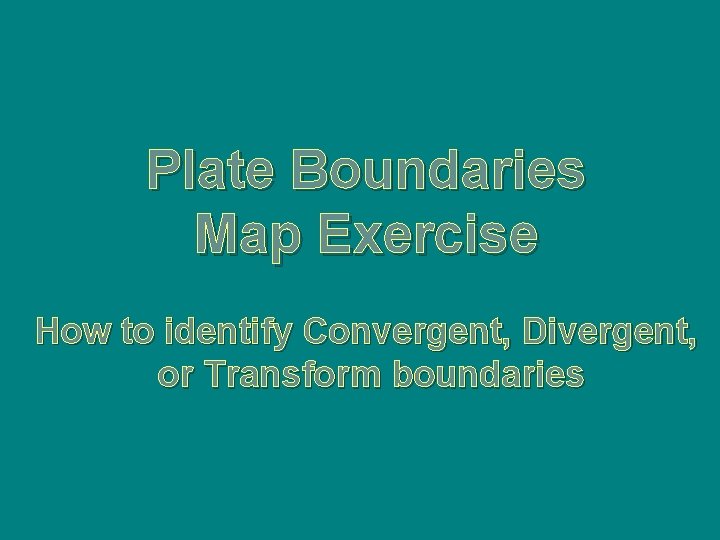 Plate Boundaries
Map Exercise

How to identify Convergent, Divergent, or Transform boundaries